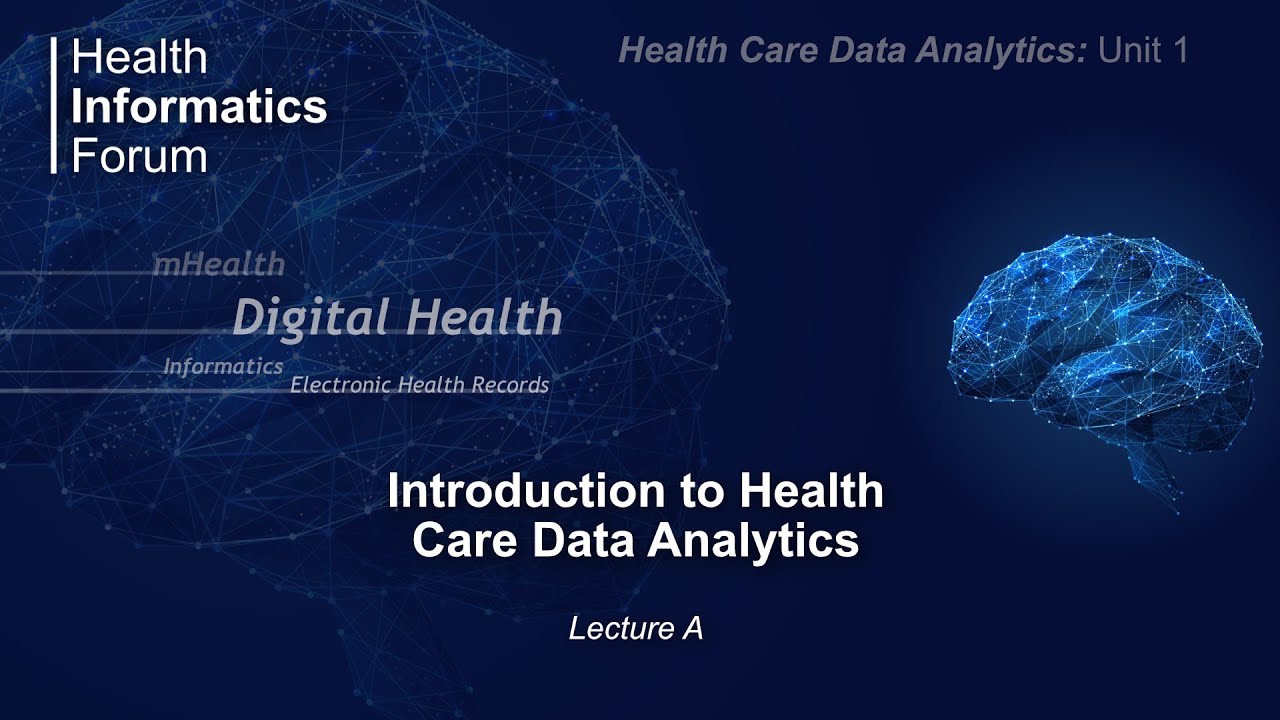 Health
Informatics
Forum

Health Care Data Analytics: Unit 1

mHealth
Digital Health
Informatics
Electronic Health Records

Introduction to Health Care Data Analytics

Lecture A